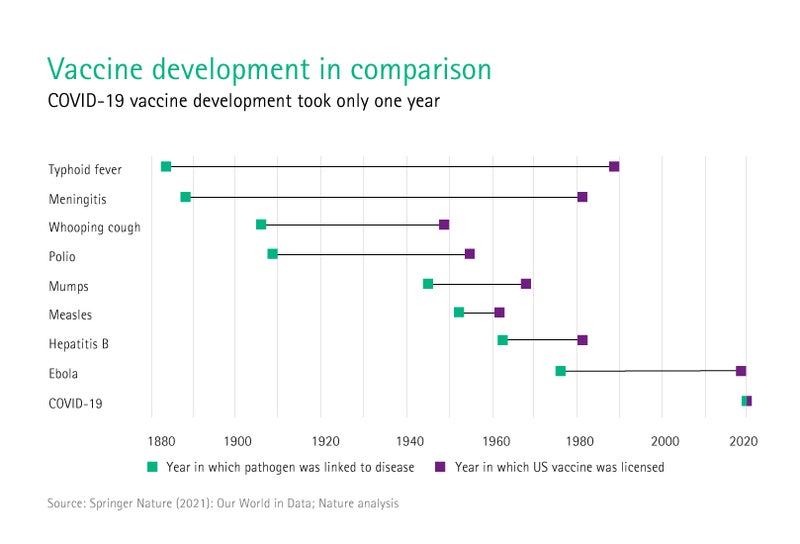 Vaccine development in comparison
COVID-19 vaccine development took only one year

Typhoid fever
Meningitis
Whooping cough
Polio
Mumps
Measles
Hepatitis B
Ebola
COVID-19

1880 1900 1920 1940 1960 1980 2000 2020

Year in which pathogen was linked to disease
Year in which US vaccine was licensed

Source: Springer Nature (2021): Our World in Data; Nature analysis